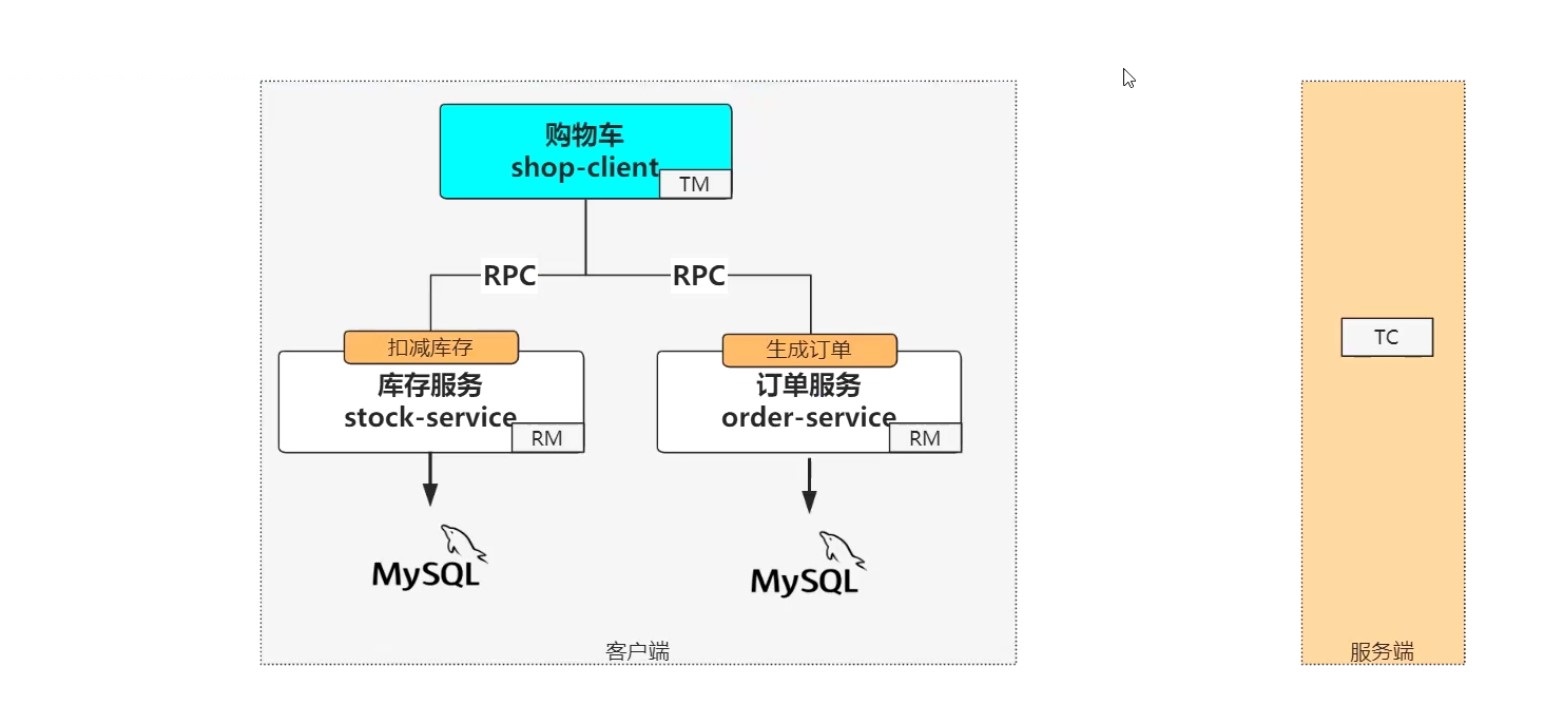 购物车
shop-client
TM

RPC
RPC

扣减库存
库存服务
stock-service
RM

生成订单
订单服务
order-service
RM

MySQL
MySQL

客户端

TC

服务端